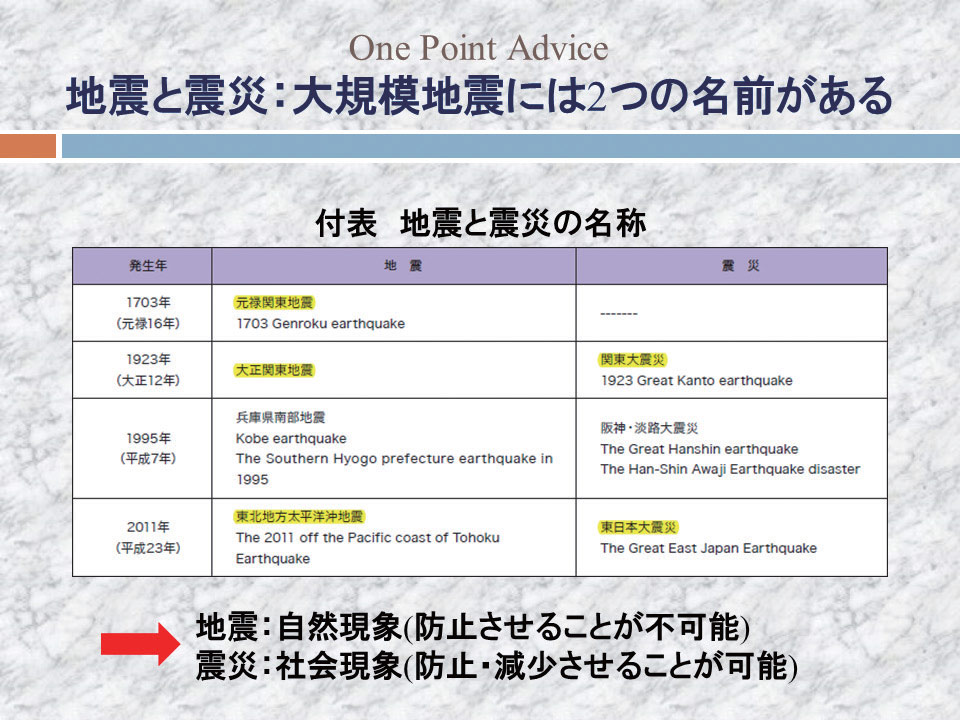 One Point Advice
地震と震災：大規模地震には2つの名前がある

付表　地震と震災の名称

| 発生年 | 地　震 | 震　災 |
|---|---|---|
| 1703年 (元禄16年) | 元禄関東地震 1703 Genroku earthquake | ------- |
| 1923年 (大正12年) | 大正関東地震 | 関東大震災 1923 Great Kanto earthquake |
| 1995年 (平成7年) | 兵庫県南部地震 Kobe earthquake The Southern Hyogo prefecture earthquake in 1995 | 阪神・淡路大震災 The Great Hanshin earthquake The Han-Shin Awaji Earthquake disaster |
| 2011年 (平成23年) | 東北地方太平洋沖地震 The 2011 off the Pacific coast of Tohoku Earthquake | 東日本大震災 The Great East Japan Earthquake |

地震：自然現象(防止させることが不可能)
震災：社会現象(防止・減少させることが可能)